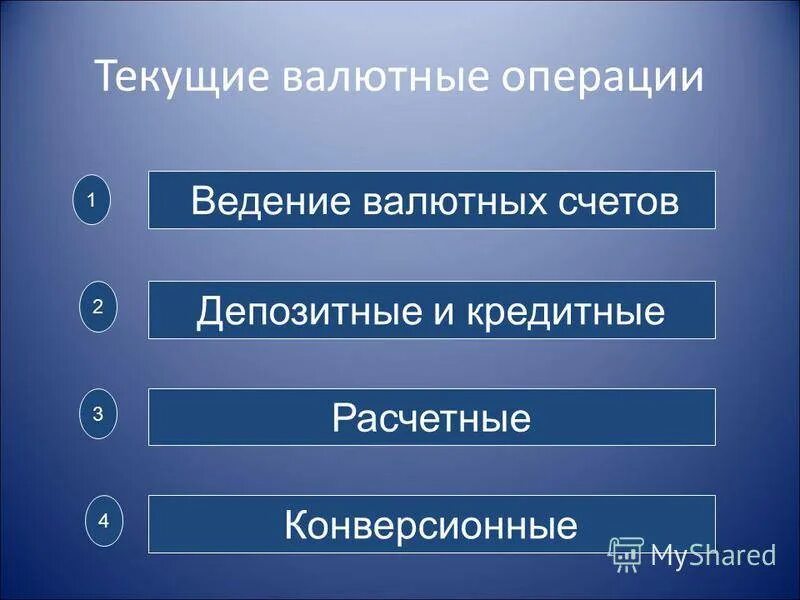 Текущие валютные операции

1 Ведение валютных счетов

2 Депозитные и кредитные

3 Расчетные

4 Конверсионные

MyShared